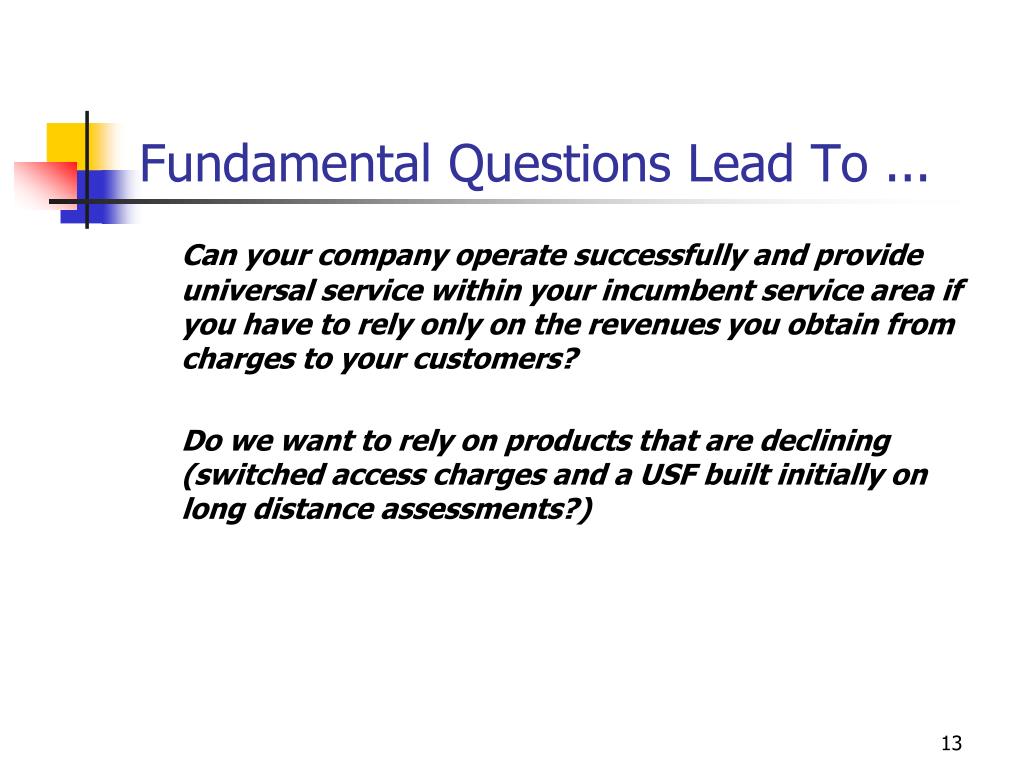 Fundamental Questions Lead To ...

Can your company operate successfully and provide universal service within your incumbent service area if you have to rely only on the revenues you obtain from charges to your customers?

Do we want to rely on products that are declining (switched access charges and a USF built initially on long distance assessments?)

13